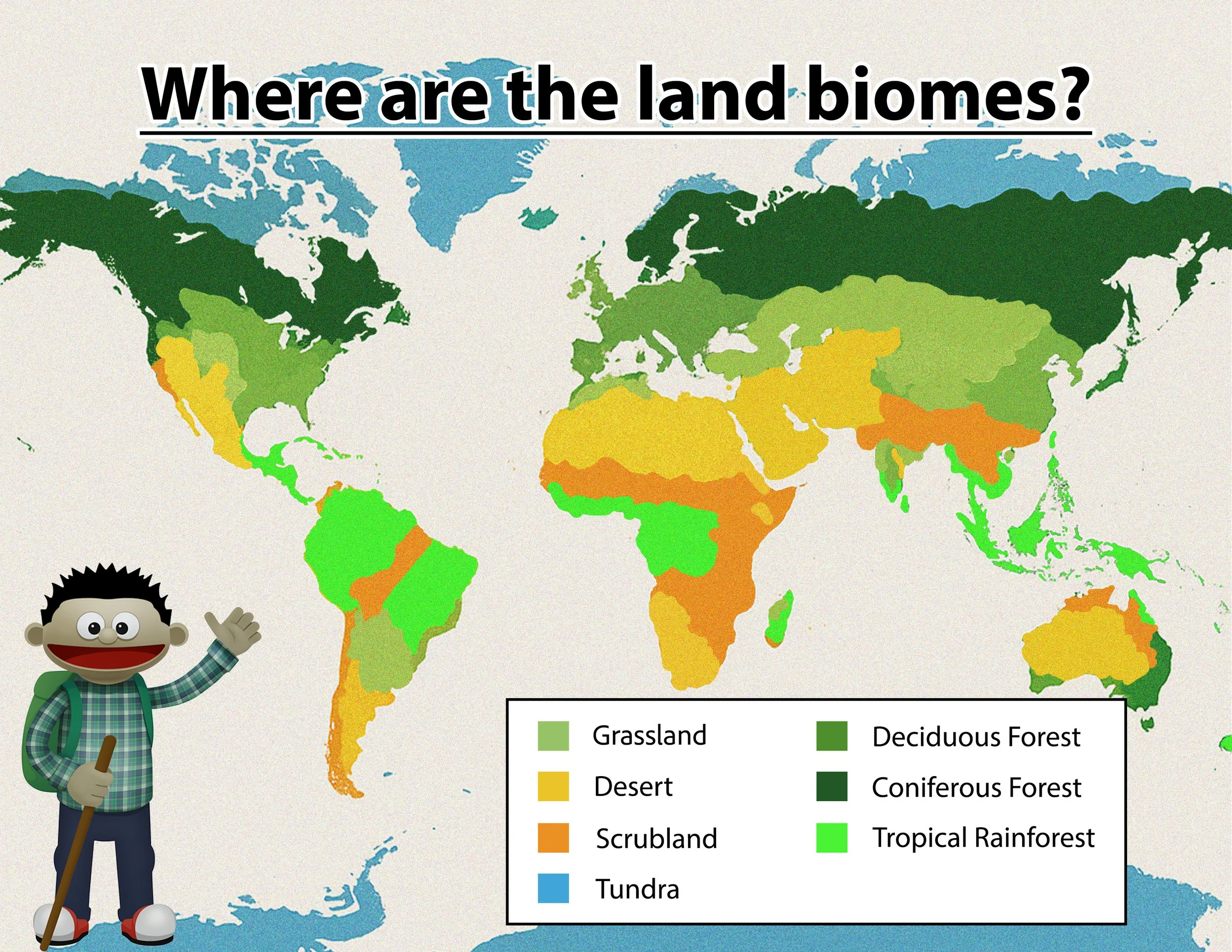 Where are the land biomes?

Grassland
Desert
Scrubland
Tundra
Deciduous Forest
Coniferous Forest
Tropical Rainforest